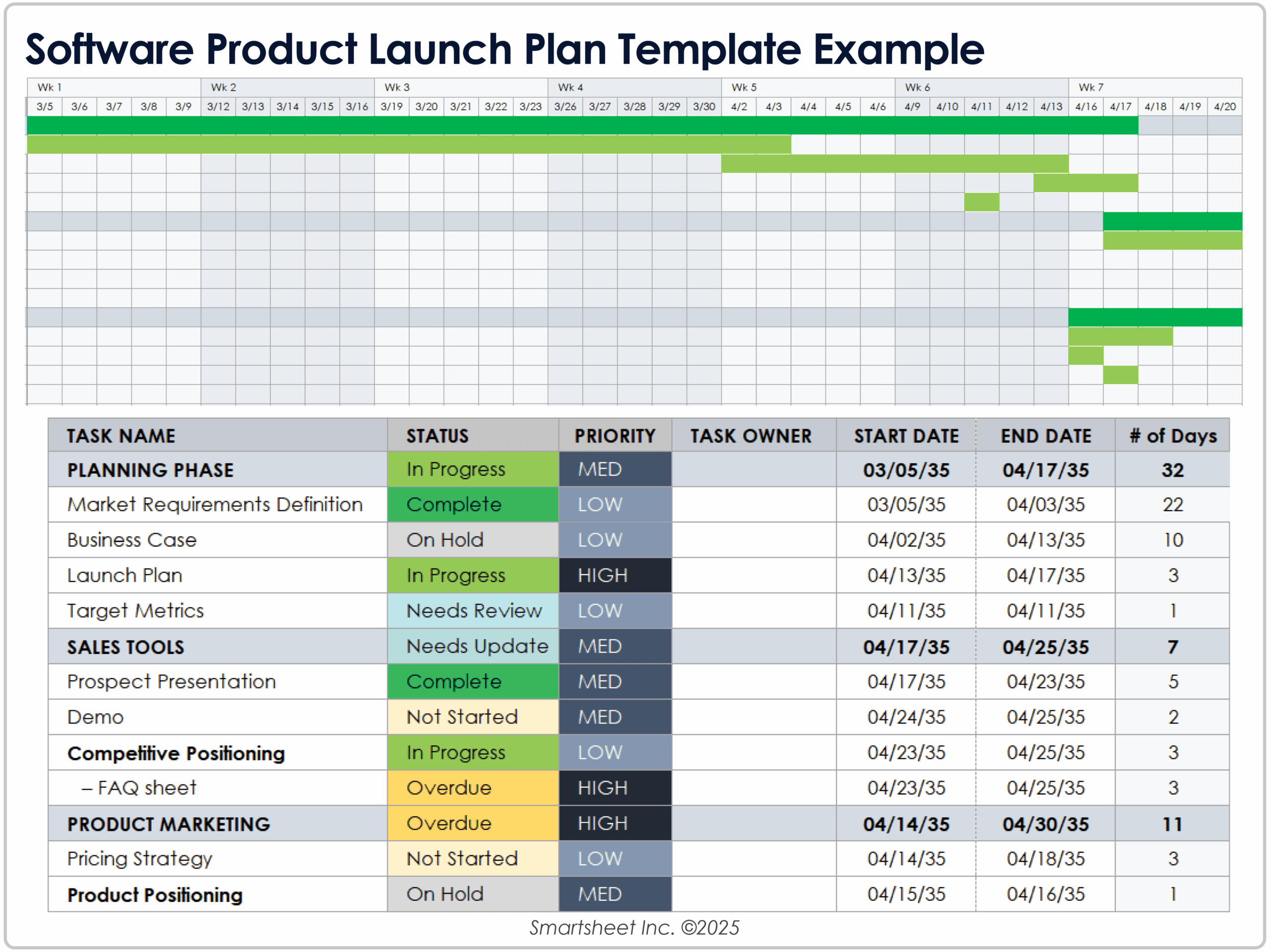 Software Product Launch Plan Template Example

| Wk 1 | | | | | Wk 2 | | | | | Wk 3 | | | | | Wk 4 | | | | | Wk 5 | | | | | Wk 6 | | | | | Wk 7 | | | | |
|---|---|---|---|---|---|---|---|---|---|---|---|---|---|---|---|---|---|---|---|---|---|---|---|---|---|---|---|---|---|---|---|---|---|---|
| 3/5 | 3/6 | 3/7 | 3/8 | 3/9 | 3/12 | 3/13 | 3/14 | 3/15 | 3/16 | 3/19 | 3/20 | 3/21 | 3/22 | 3/23 | 3/26 | 3/27 | 3/28 | 3/29 | 3/30 | 4/2 | 4/3 | 4/4 | 4/5 | 4/6 | 4/9 | 4/10 | 4/11 | 4/12 | 4/13 | 4/16 | 4/17 | 4/18 | 4/19 | 4/20 |

| TASK NAME | STATUS | PRIORITY | TASK OWNER | START DATE | END DATE | # of Days |
|---|---|---|---|---|---|---|
| PLANNING PHASE | In Progress | MED | | 03/05/35 | 04/17/35 | 32 |
| Market Requirements Definition | Complete | LOW | | 03/05/35 | 04/03/35 | 22 |
| Business Case | On Hold | LOW | | 04/02/35 | 04/13/35 | 10 |
| Launch Plan | In Progress | HIGH | | 04/13/35 | 04/17/35 | 3 |
| Target Metrics | Needs Review | LOW | | 04/11/35 | 04/11/35 | 1 |
| SALES TOOLS | Needs Update | MED | | 04/17/35 | 04/25/35 | 7 |
| Prospect Presentation | Complete | MED | | 04/17/35 | 04/23/35 | 5 |
| Demo | Not Started | MED | | 04/24/35 | 04/25/35 | 2 |
| Competitive Positioning | In Progress | LOW | | 04/23/35 | 04/25/35 | 3 |
| – FAQ sheet | Overdue | HIGH | | 04/23/35 | 04/25/35 | 3 |
| PRODUCT MARKETING | Overdue | HIGH | | 04/14/35 | 04/30/35 | 11 |
| Pricing Strategy | Not Started | LOW | | 04/14/35 | 04/18/35 | 3 |
| Product Positioning | On Hold | MED | | 04/15/35 | 04/16/35 | 1 |

Smartsheet Inc. ©2025